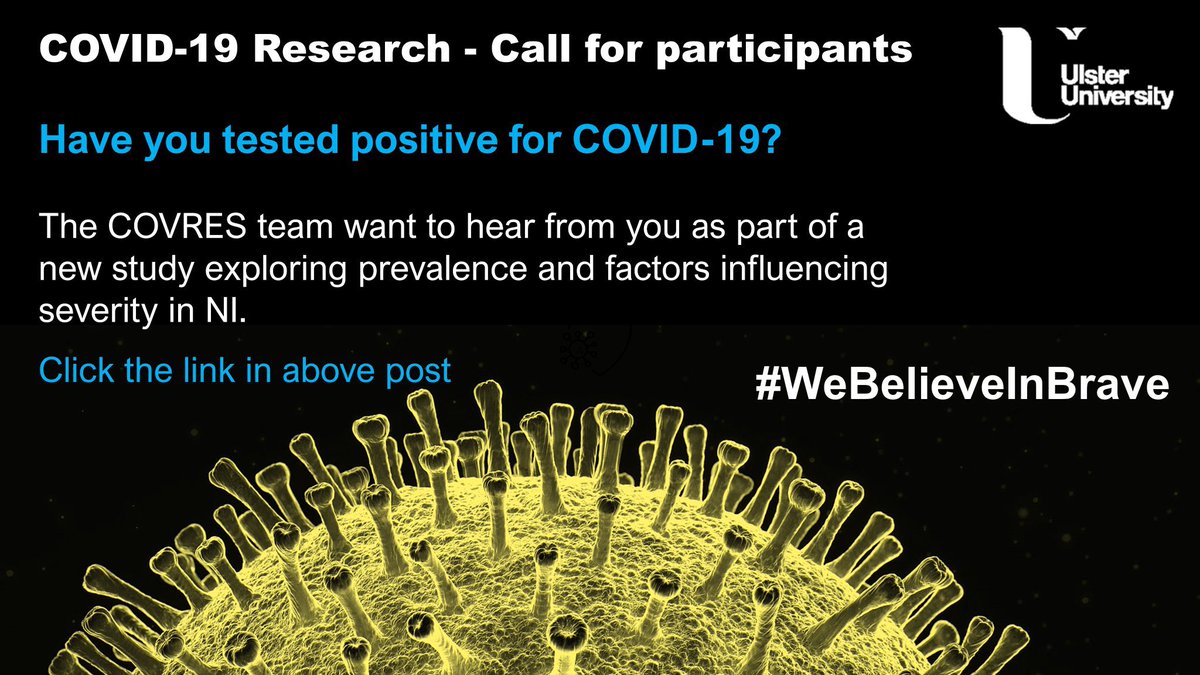 COVID-19 Research - Call for participants

Ulster University

Have you tested positive for COVID-19?

The COVRES team want to hear from you as part of a new study exploring prevalence and factors influencing severity in NI.

Click the link in above post

#WeBelieveInBrave